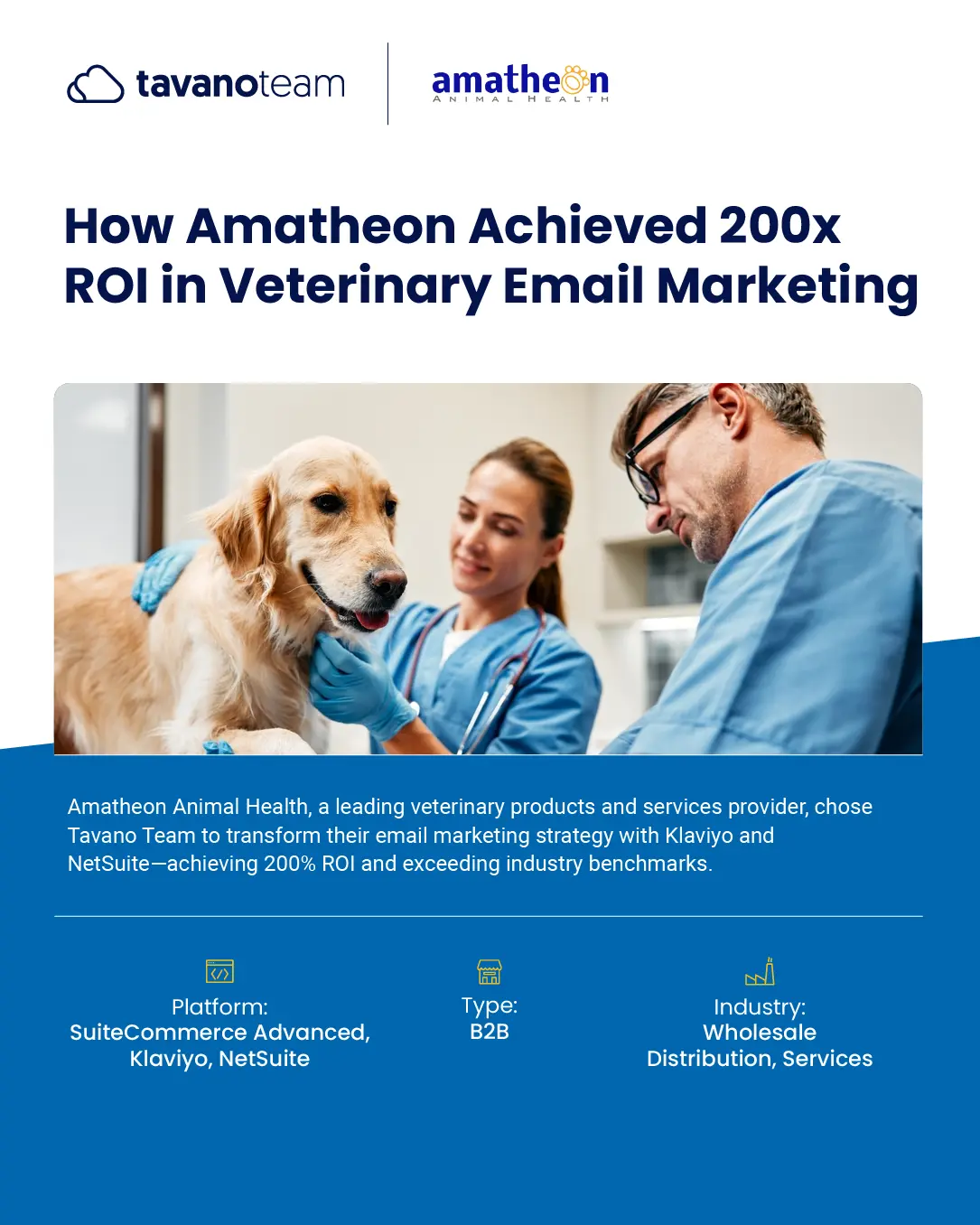 tavanoteam

amatheon
ANIMAL HEALTH

How Amatheon Achieved 200x ROI in Veterinary Email Marketing

Amatheon Animal Health, a leading veterinary products and services provider, chose Tavano Team to transform their email marketing strategy with Klaviyo and NetSuite—achieving 200% ROI and exceeding industry benchmarks.

Platform:
SuiteCommerce Advanced, Klaviyo, NetSuite

Type:
B2B

Industry:
Wholesale Distribution, Services